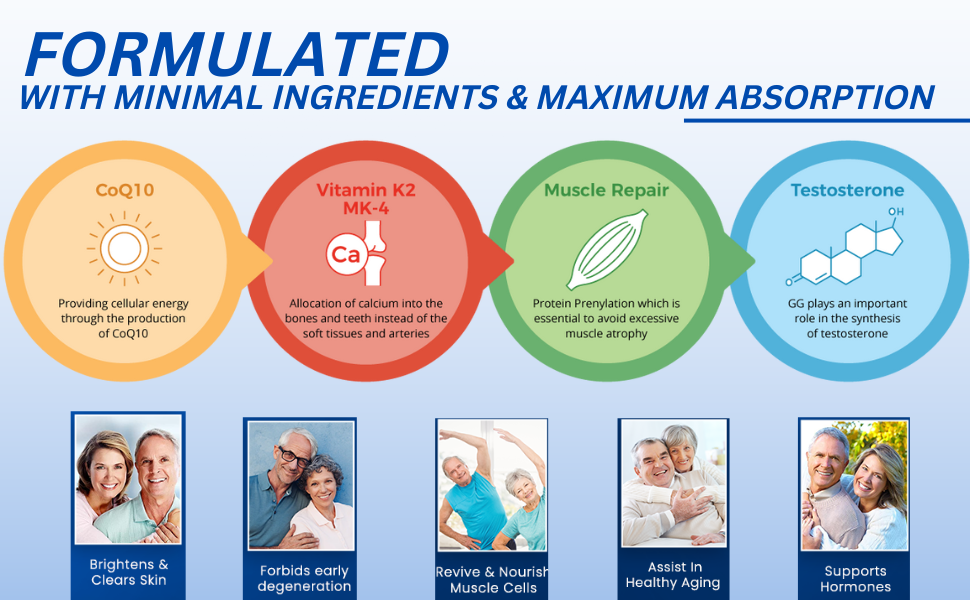 FORMULATED
WITH MINIMAL INGREDIENTS & MAXIMUM ABSORPTION

CoQ10

Providing cellular energy through the production of CoQ10

Vitamin K2 MK-4

Ca

Allocation of calcium into the bones and teeth instead of the soft tissues and arteries

Muscle Repair

Protein Prenylation which is essential to avoid excessive muscle atrophy

Testosterone

OH

O

GG plays an important role in the synthesis of testosterone

Brightens & Clears Skin

Forbids early degeneration

Revive & Nourish Muscle Cells

Assist In Healthy Aging

Supports Hormones